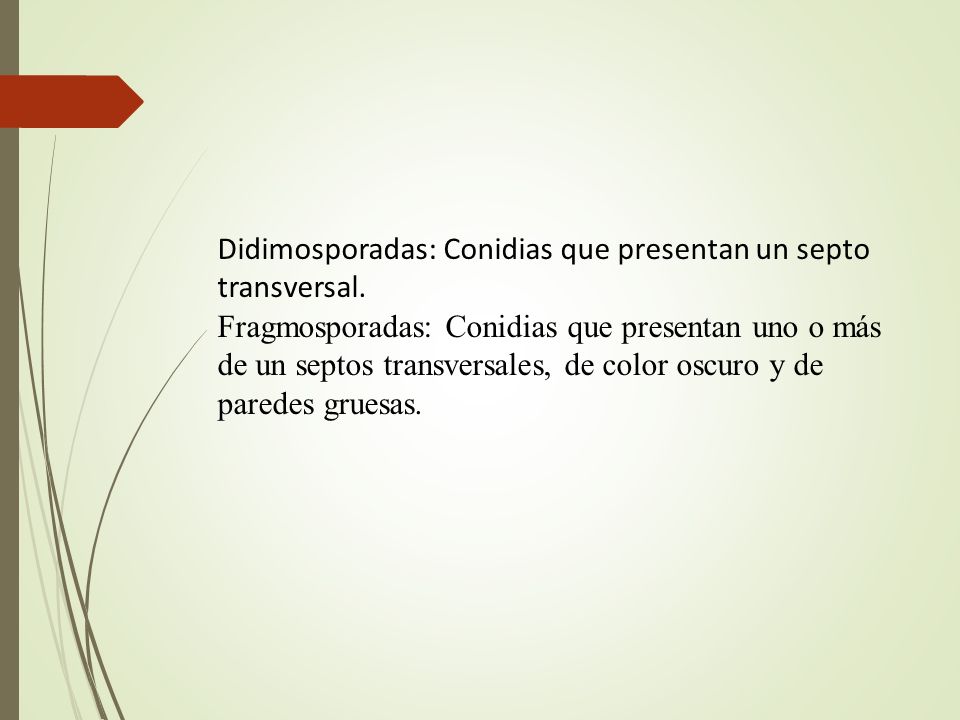 Didimosporadas: Conidias que presentan un septo transversal.

Fragmosporadas: Conidias que presentan uno o más de un septos transversales, de color oscuro y de paredes gruesas.